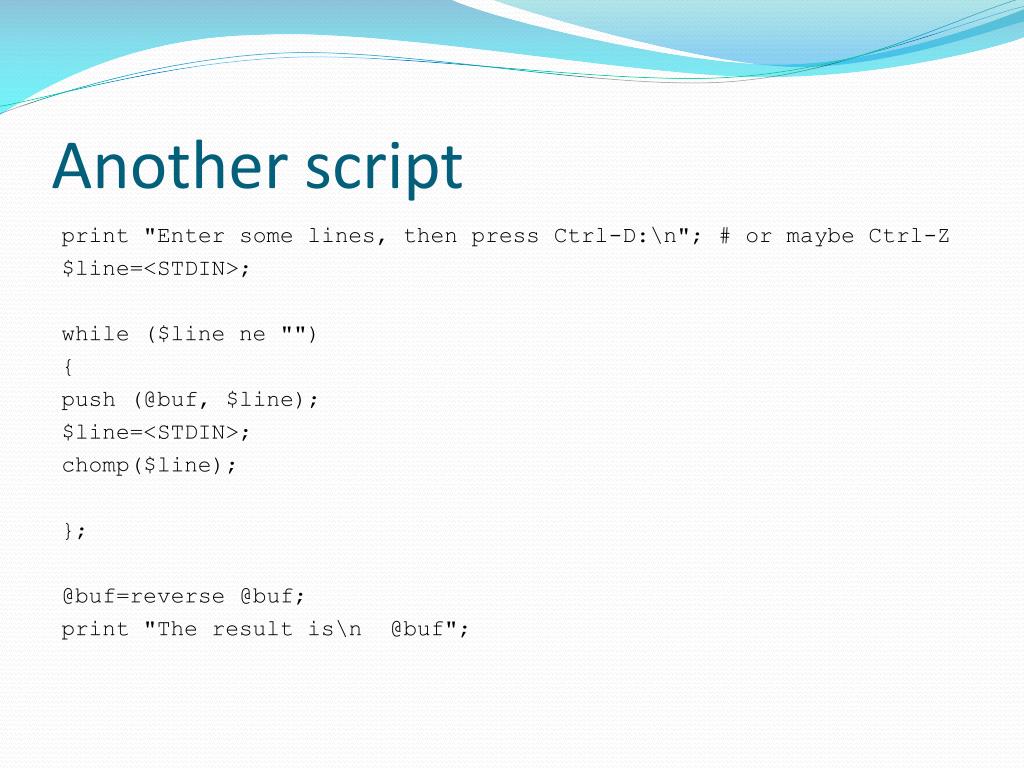 Another script

print "Enter some lines, then press Ctrl-D:\n"; # or maybe Ctrl-Z
$line=<STDIN>;

while ($line ne "")
{
push (@buf, $line);
$line=<STDIN>;
chomp($line);

};

@buf=reverse @buf;
print "The result is\n  @buf";